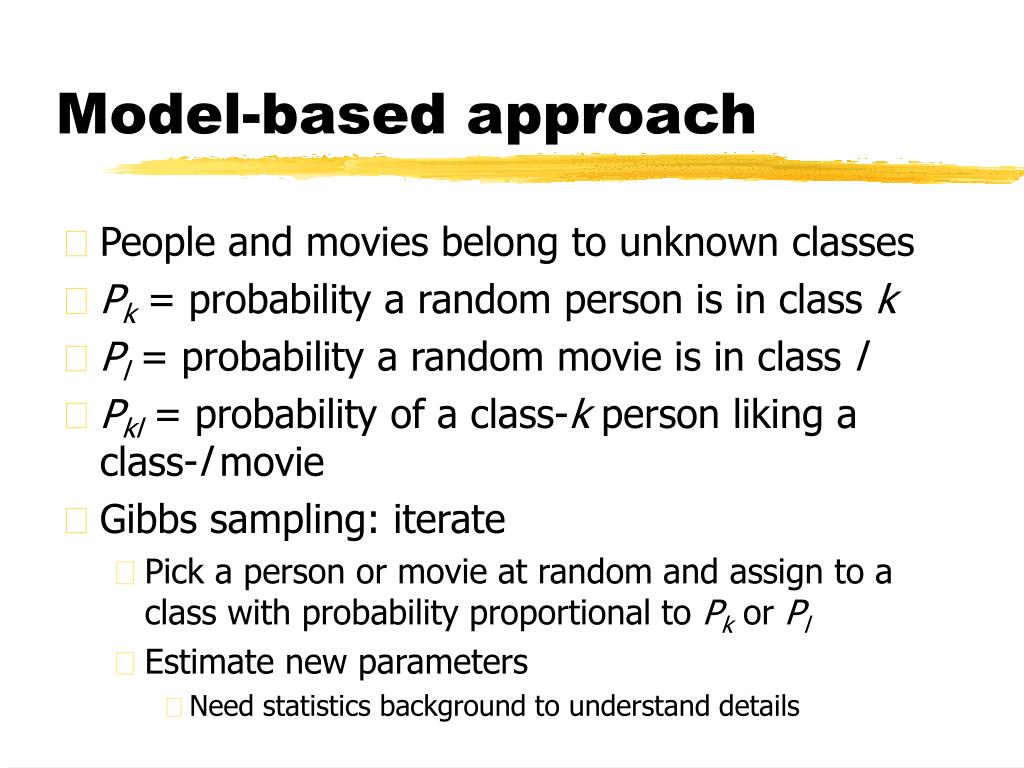 Model-based approach

People and movies belong to unknown classes

$P_k$ = probability a random person is in class $k$

$P_l$ = probability a random movie is in class $l$

$P_{kl}$ = probability of a class-$k$ person liking a class-$l$ movie

Gibbs sampling: iterate

Pick a person or movie at random and assign to a class with probability proportional to $P_k$ or $P_l$

Estimate new parameters

Need statistics background to understand details